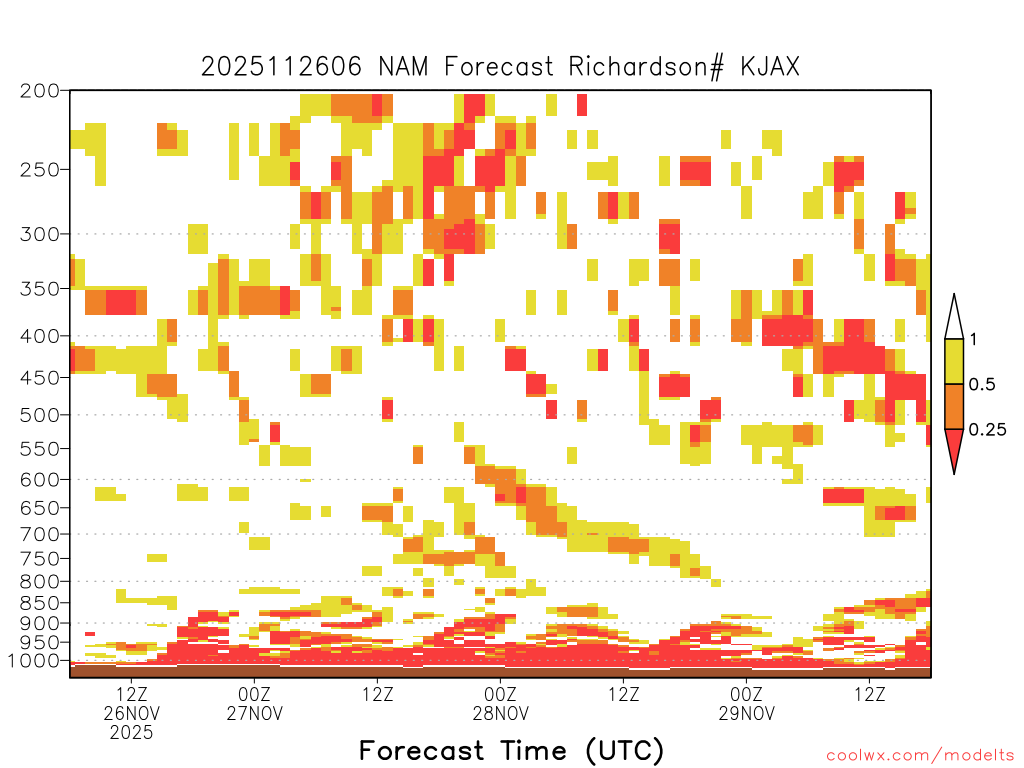 2025112606 NAM Forecast Richardson# KJAX

200
250
300
350
400
450
500
550
600
650
700
750
800
850
900
950
1000

1
0.5
0.25

12Z
26NOV
2025
00Z
27NOV
12Z
00Z
28NOV
12Z
00Z
29NOV
12Z

Forecast Time (UTC)

coolwx.com/modelts